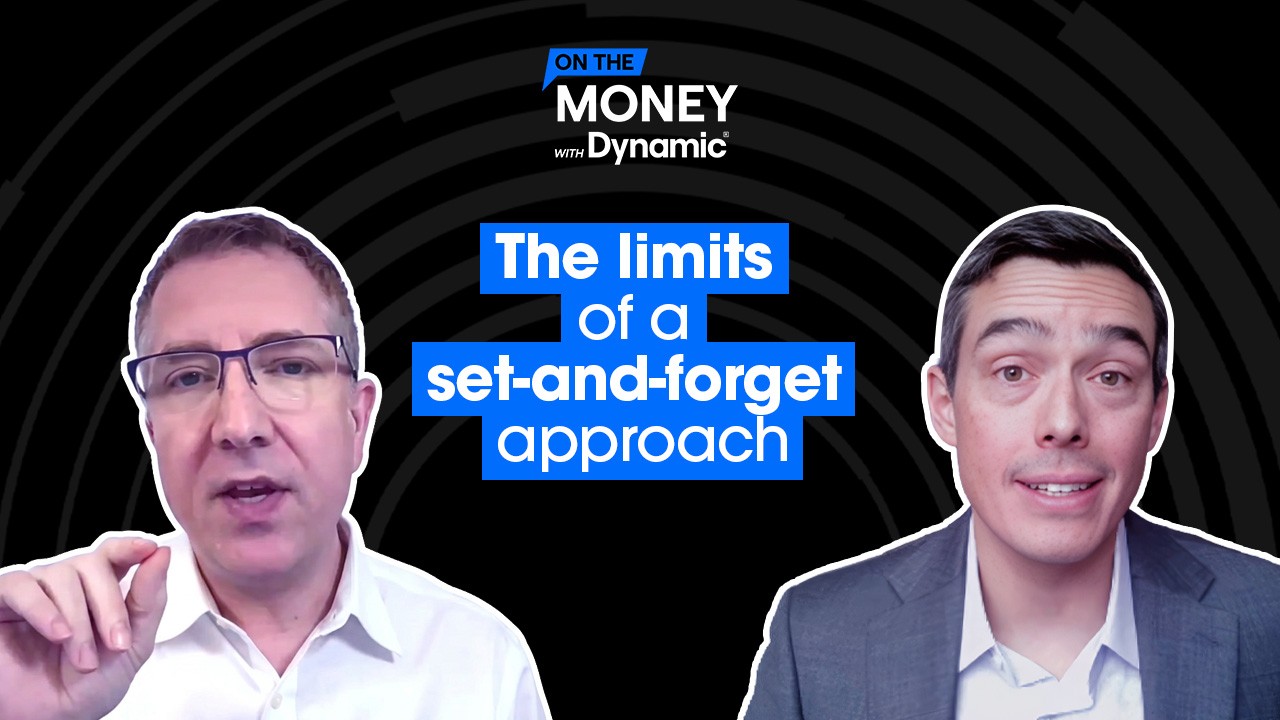 ON THE
MONEY
WITH Dynamic®

The limits of a set-and-forget approach